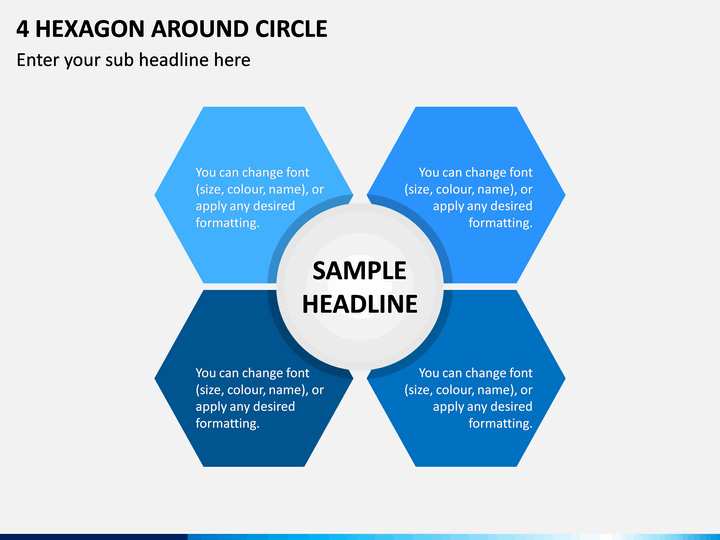 4 HEXAGON AROUND CIRCLE

Enter your sub headline here

You can change font (size, colour, name), or apply any desired formatting.

You can change font (size, colour, name), or apply any desired formatting.

SAMPLE HEADLINE

You can change font (size, colour, name), or apply any desired formatting.

You can change font (size, colour, name), or apply any desired formatting.